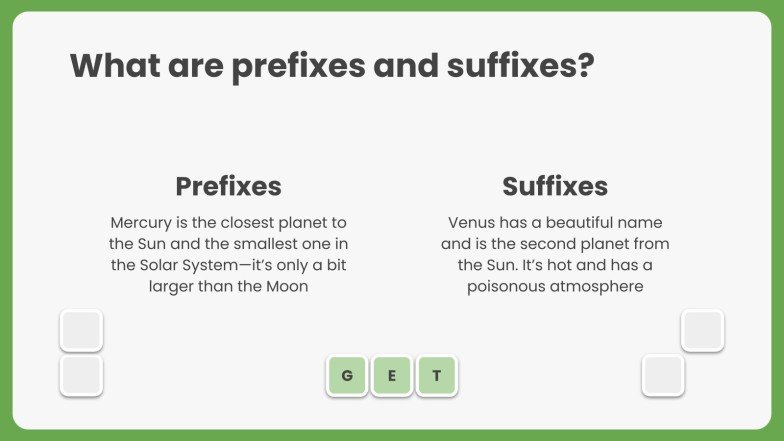 What are prefixes and suffixes?

Prefixes

Mercury is the closest planet to the Sun and the smallest one in the Solar System—it's only a bit larger than the Moon

Suffixes

Venus has a beautiful name and is the second planet from the Sun. It's hot and has a poisonous atmosphere

G E T